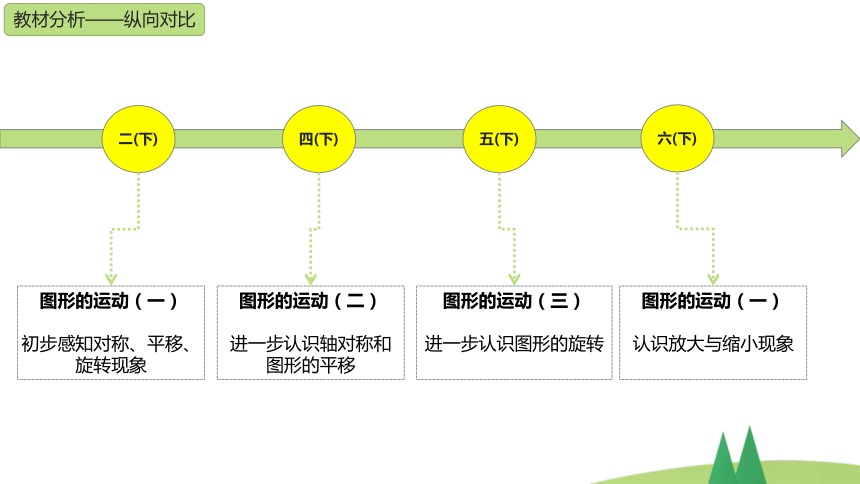 教材分析——纵向对比

二(下)

四(下)

五(下)

六(下)

图形的运动（一）

初步感知对称、平移、旋转现象

图形的运动（二）

进一步认识轴对称和图形的平移

图形的运动（三）

进一步认识图形的旋转

图形的运动（一）

认识放大与缩小现象